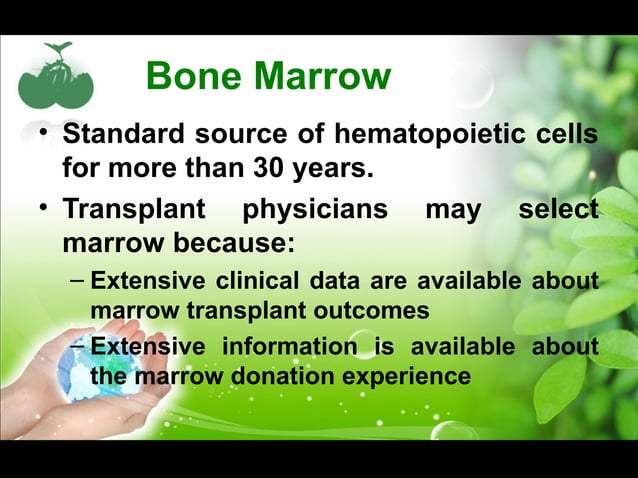 Bone Marrow

• Standard source of hematopoietic cells for more than 30 years.

• Transplant physicians may select marrow because:

– Extensive clinical data are available about marrow transplant outcomes

– Extensive information is available about the marrow donation experience